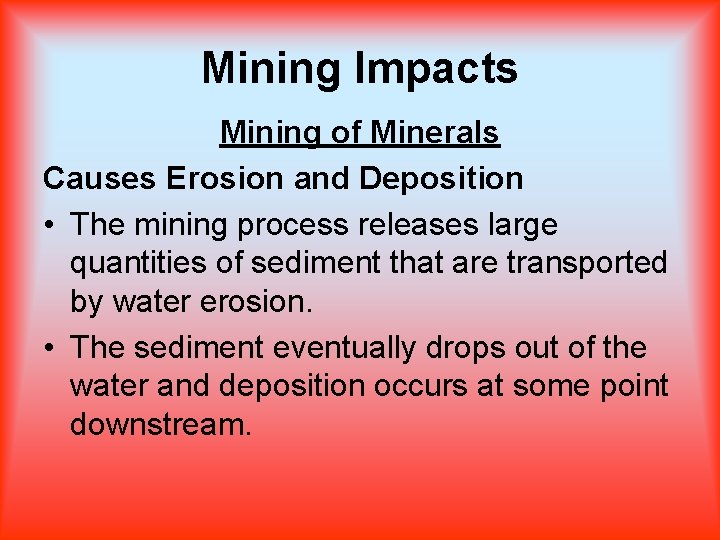 Mining Impacts

Mining of Minerals

Causes Erosion and Deposition

• The mining process releases large quantities of sediment that are transported by water erosion.

• The sediment eventually drops out of the water and deposition occurs at some point downstream.